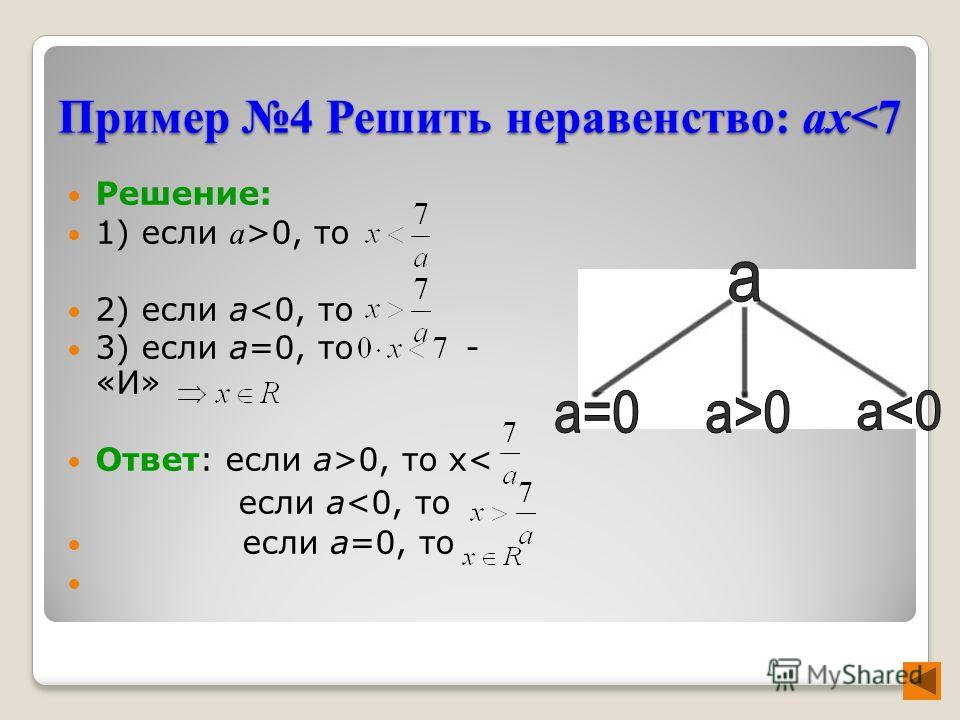 Пример №4 Решить неравенство: $ax<7$

Решение:

1) если $a>0$, то $x<\frac{7}{a}$

2) если $a<0$, то $x>\frac{7}{a}$

3) если $a=0$, то $0\cdot x<7$ - «И» $\Rightarrow x\in R$

Ответ: если $a>0$, то $x<\frac{7}{a}$

если $a<0$, то $x>\frac{7}{a}$

если $a=0$, то $x\in R$

a

a=0

a>0

a<0

MyShared